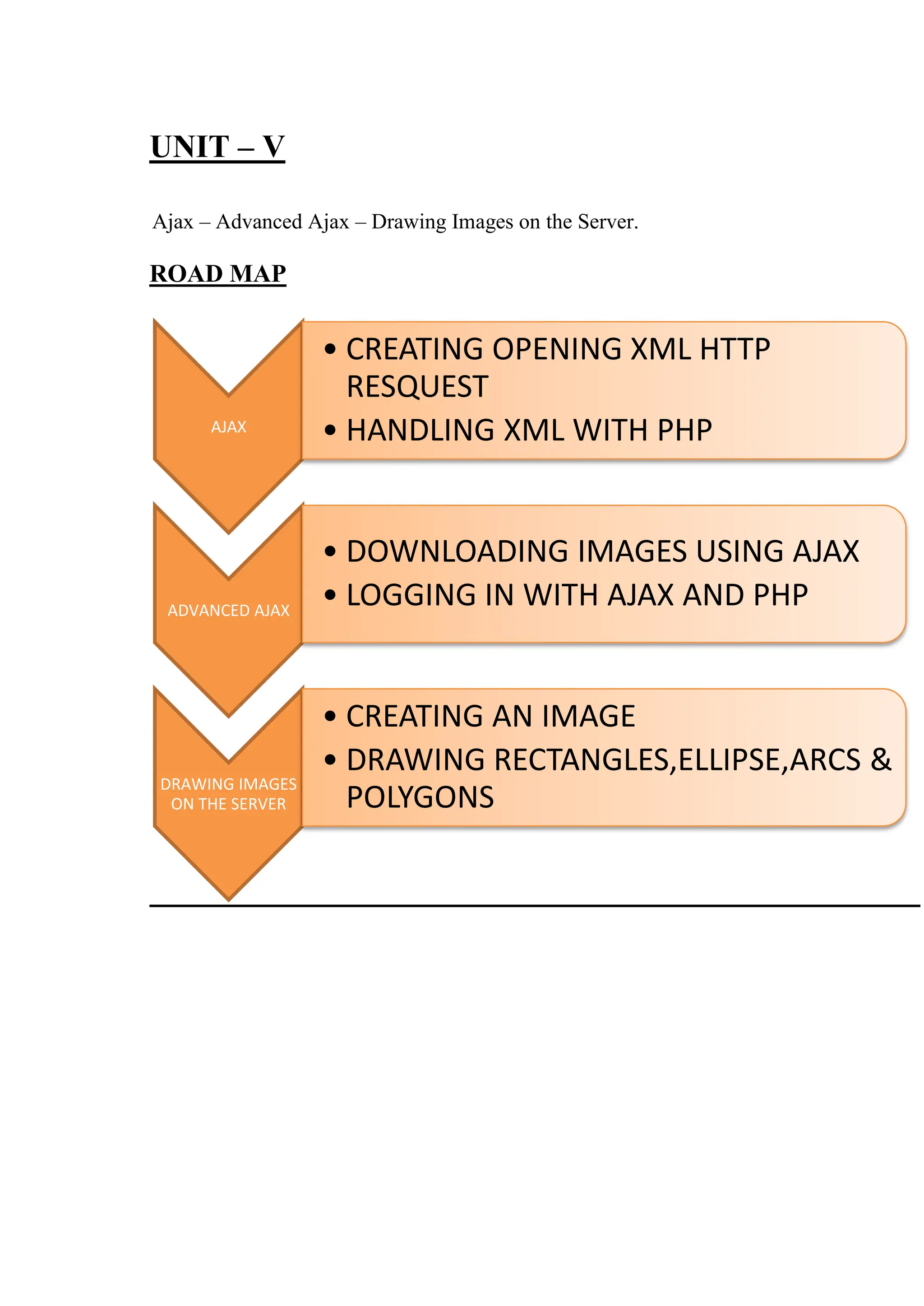 UNIT – V

Ajax – Advanced Ajax – Drawing Images on the Server.

ROAD MAP

AJAX

• CREATING OPENING XML HTTP RESQUEST
• HANDLING XML WITH PHP

ADVANCED AJAX

• DOWNLOADING IMAGES USING AJAX
• LOGGING IN WITH AJAX AND PHP

DRAWING IMAGES ON THE SERVER

• CREATING AN IMAGE
• DRAWING RECTANGLES,ELLIPSE,ARCS & POLYGONS